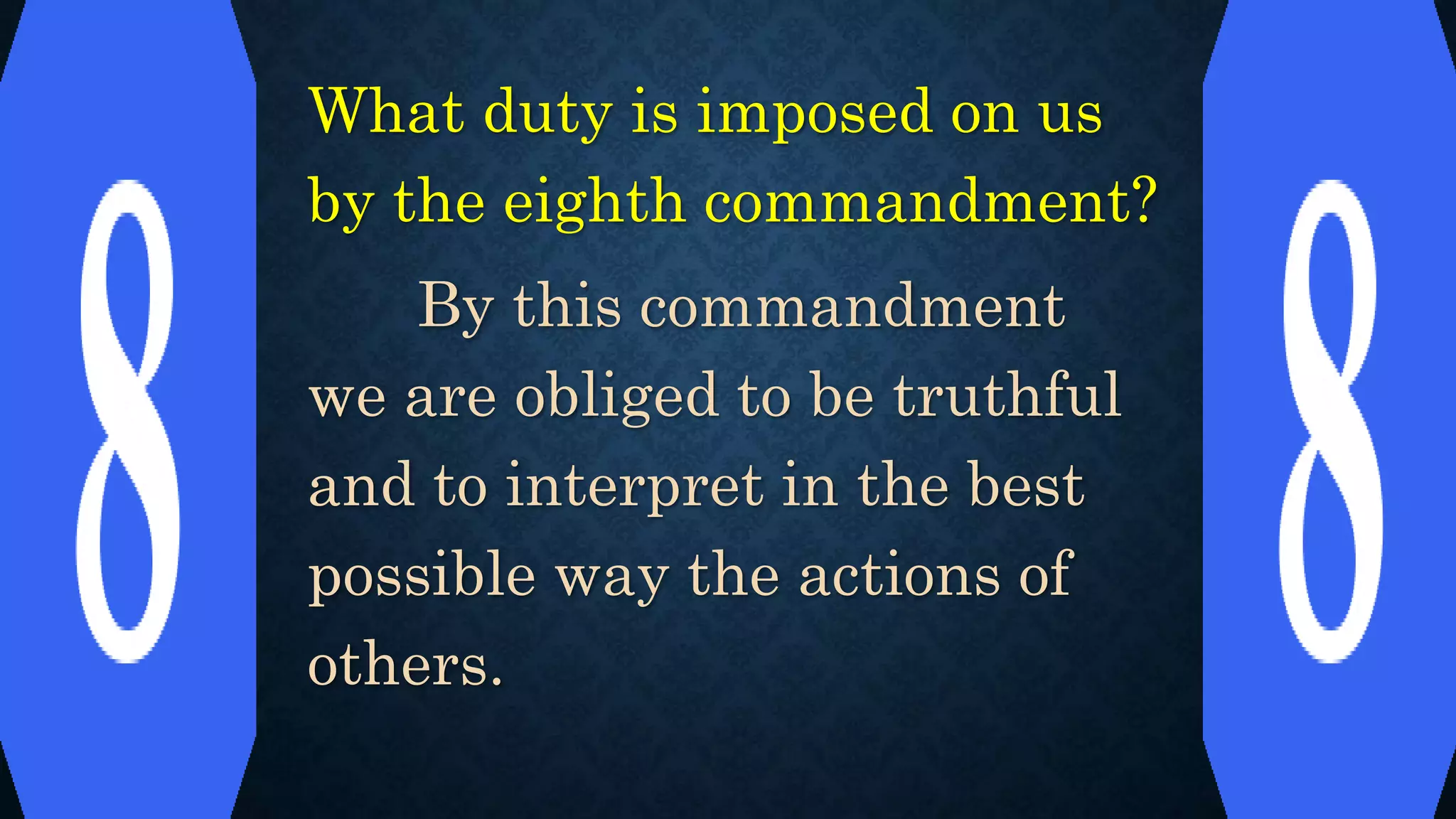 8

What duty is imposed on us by the eighth commandment?

By this commandment we are obliged to be truthful and to interpret in the best possible way the actions of others.

8